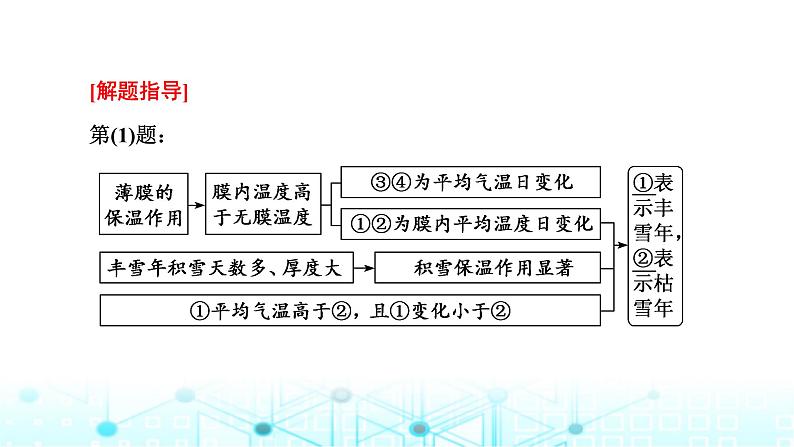 [解题指导]

第(1)题：

薄膜的保温作用

膜内温度高于无膜温度

③④为平均气温日变化

①②为膜内平均温度日变化

丰雪年积雪天数多、厚度大

积雪保温作用显著

①平均气温高于②，且①变化小于②

①表示丰雪年，②表示枯雪年